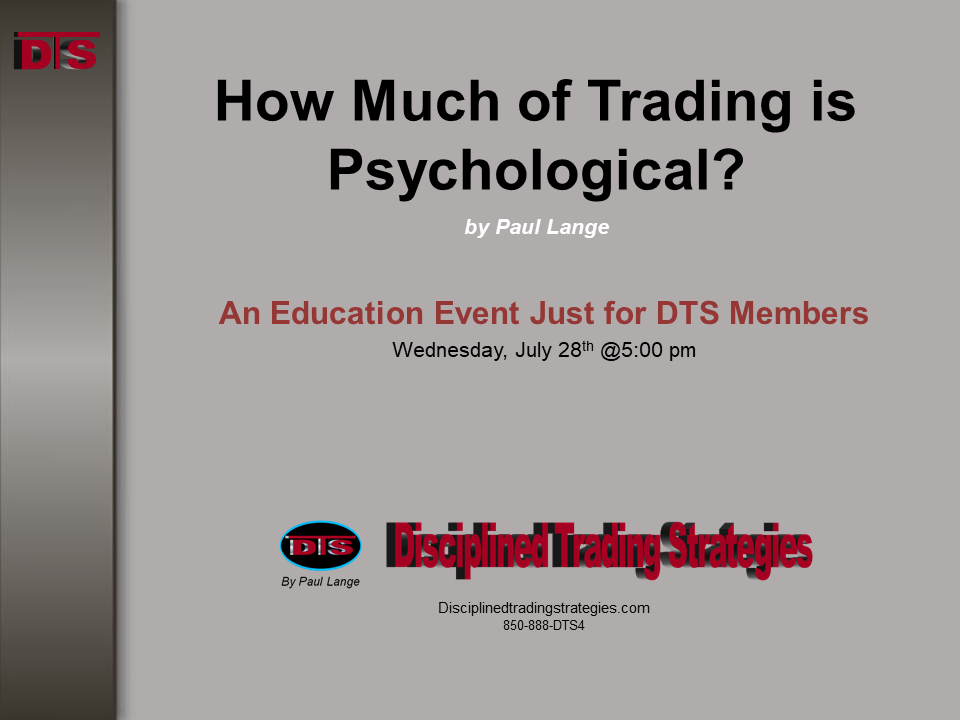 DTS

How Much of Trading is Psychological?

by Paul Lange

An Education Event Just for DTS Members

Wednesday, July 28$^{th}$ @5:00 pm

DTS

By Paul Lange

Disciplined Trading Strategies

Disciplinedtradingstrategies.com

850-888-DTS4